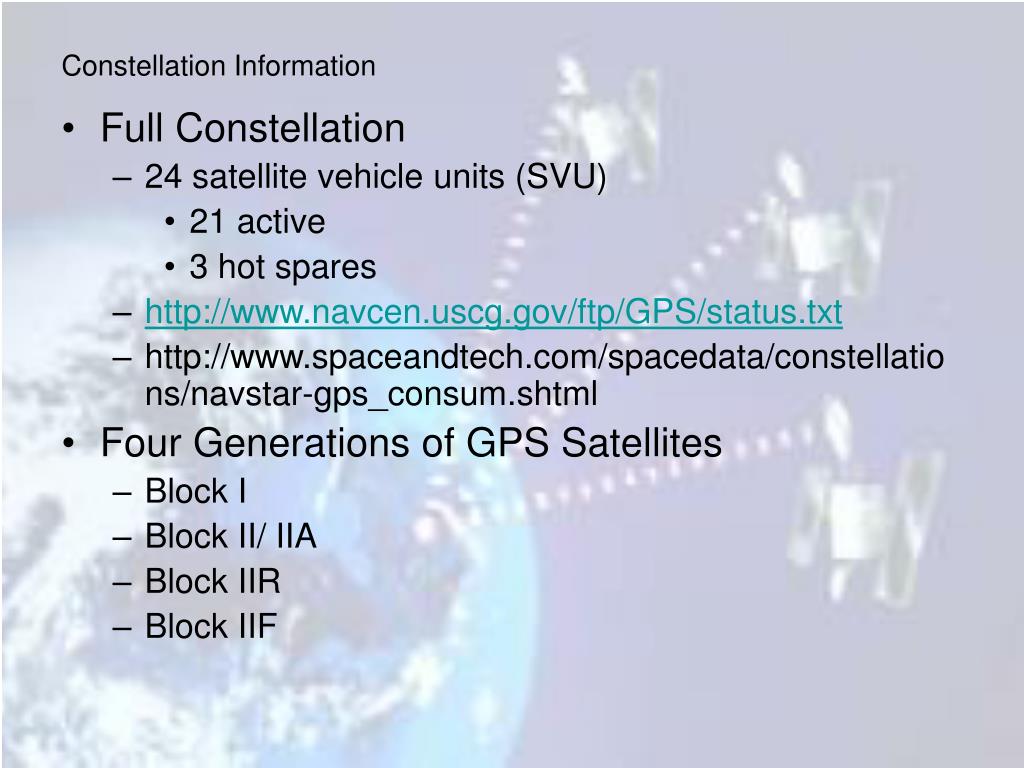 Constellation Information

• Full Constellation
– 24 satellite vehicle units (SVU)
• 21 active
• 3 hot spares
– http://www.navcen.uscg.gov/ftp/GPS/status.txt
– http://www.spaceandtech.com/spacedata/constellations/navstar-gps_consum.shtml
• Four Generations of GPS Satellites
– Block I
– Block II/ IIA
– Block IIR
– Block IIF